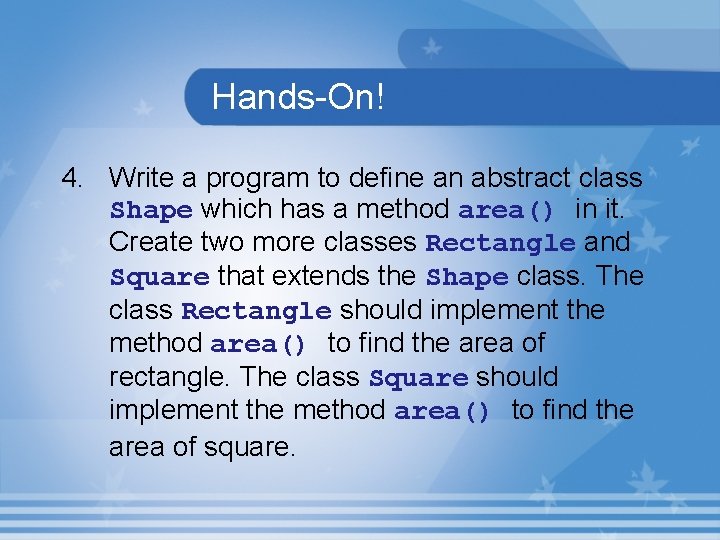 Hands-On!

4. Write a program to define an abstract class Shape which has a method area() in it. Create two more classes Rectangle and Square that extends the Shape class. The class Rectangle should implement the method area() to find the area of rectangle. The class Square should implement the method area() to find the area of square.